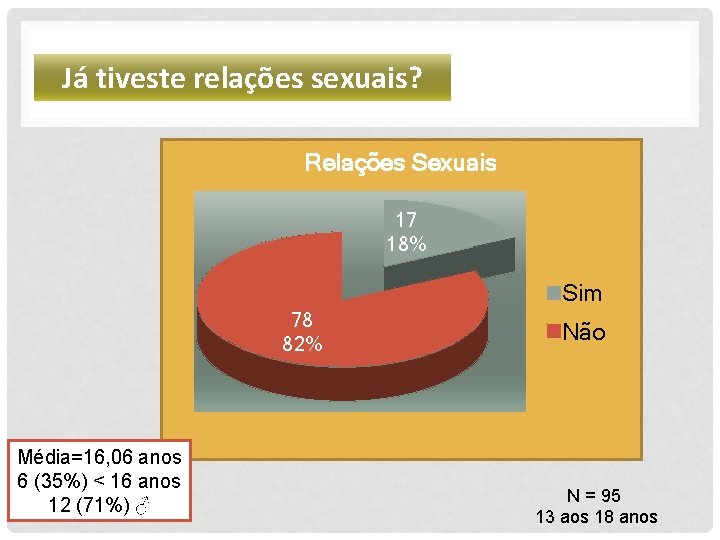 Já tiveste relações sexuais?

Relações Sexuais

17
18%

78
82%

Sim
Não

Média=16,06 anos
6 (35%) < 16 anos
12 (71%) ♂

N = 95
13 aos 18 anos